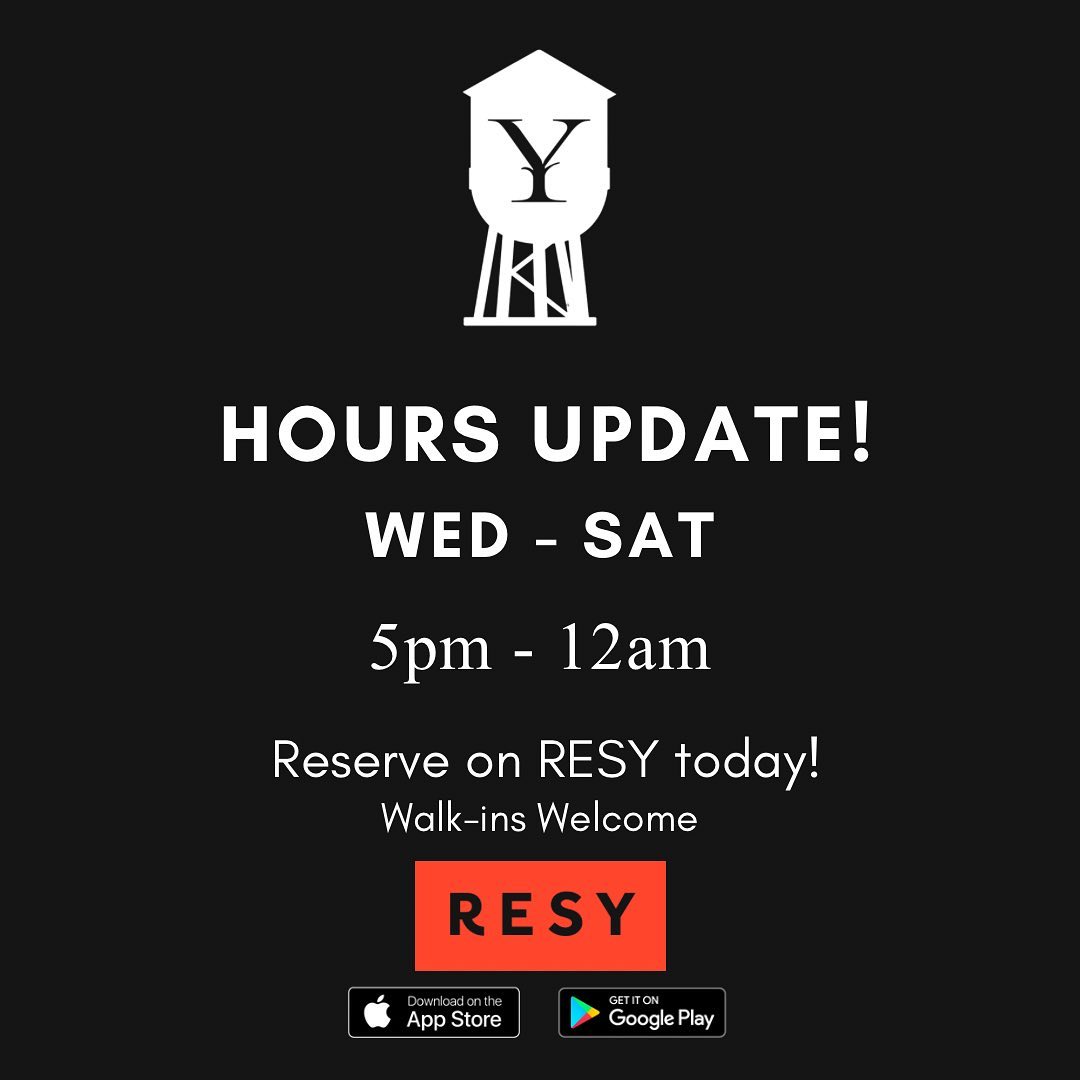 Y

HOURS UPDATE!

WED - SAT

5pm - 12am

Reserve on RESY today!

Walk-ins Welcome

RESY

Download on the App Store

GET IT ON Google Play